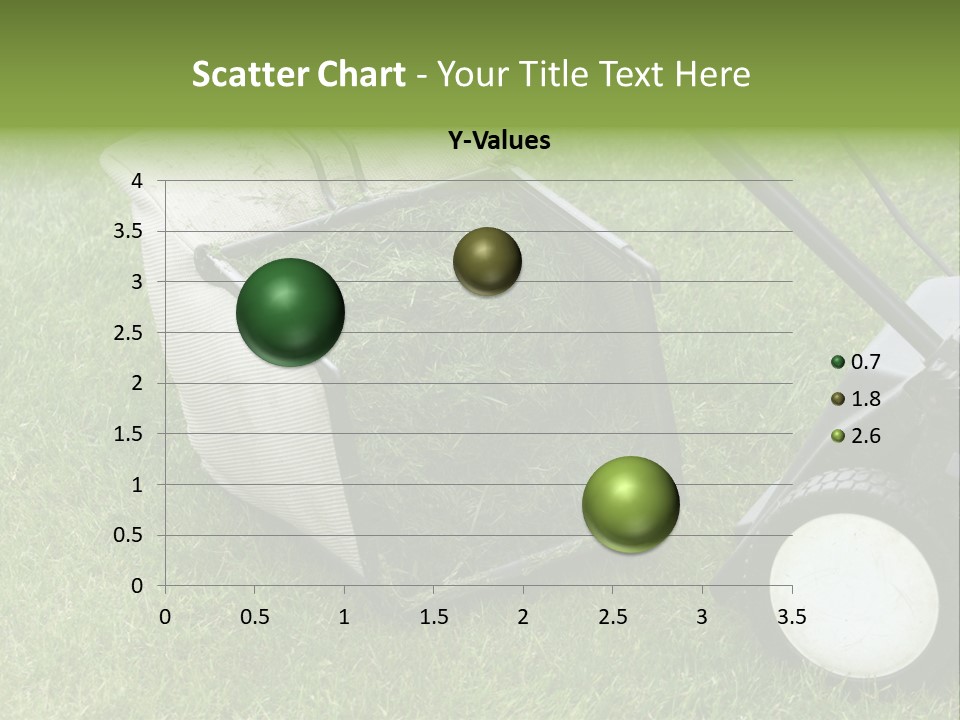 Scatter Chart - Your Title Text Here

Y-Values

4
3.5
3
2.5
2
1.5
1
0.5
0

0 0.5 1 1.5 2 2.5 3 3.5

0.7
1.8
2.6